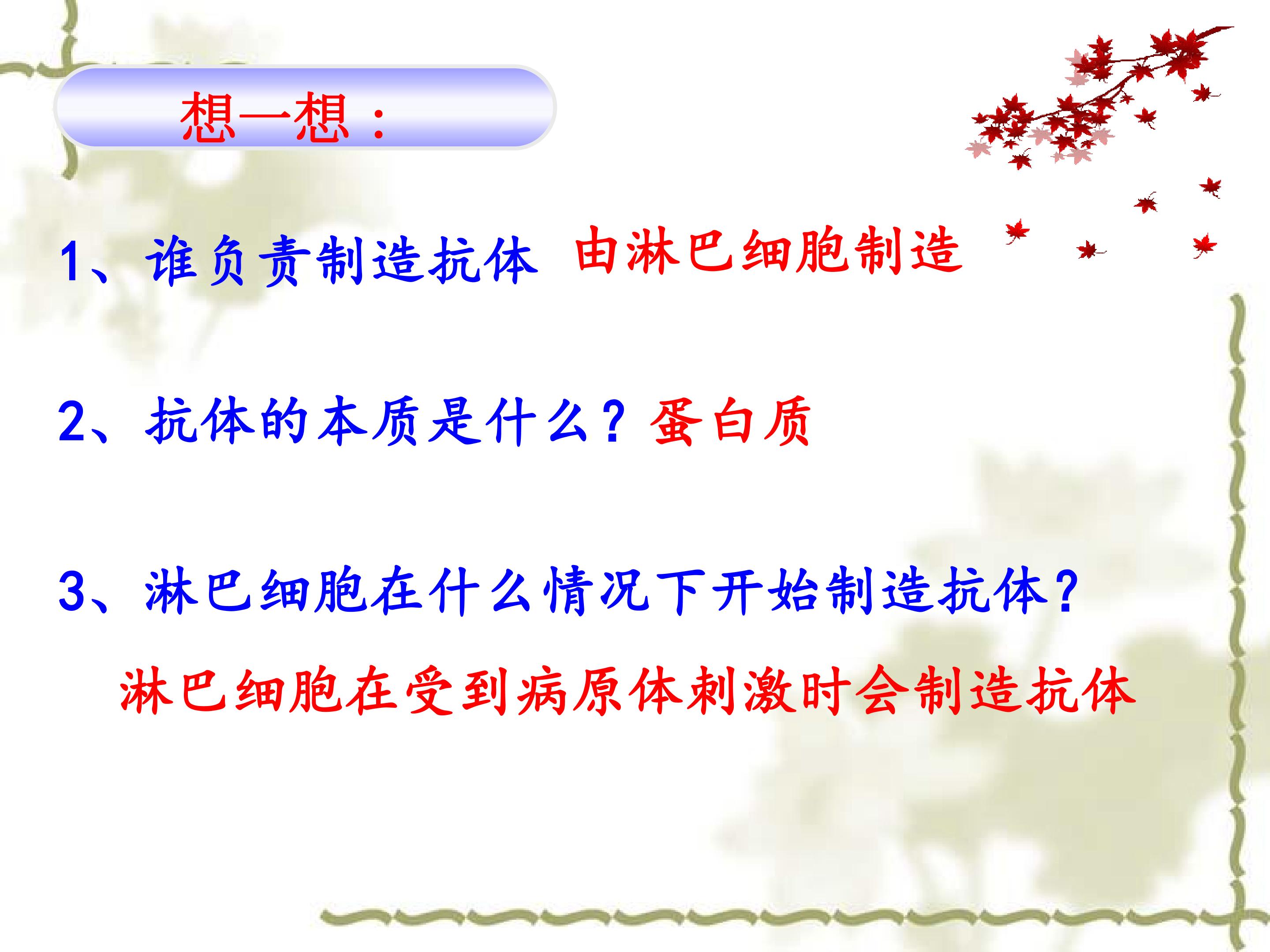 想一想：

1、谁负责制造抗体 由淋巴细胞制造

2、抗体的本质是什么？蛋白质

3、淋巴细胞在什么情况下开始制造抗体？

淋巴细胞在受到病原体刺激时会制造抗体